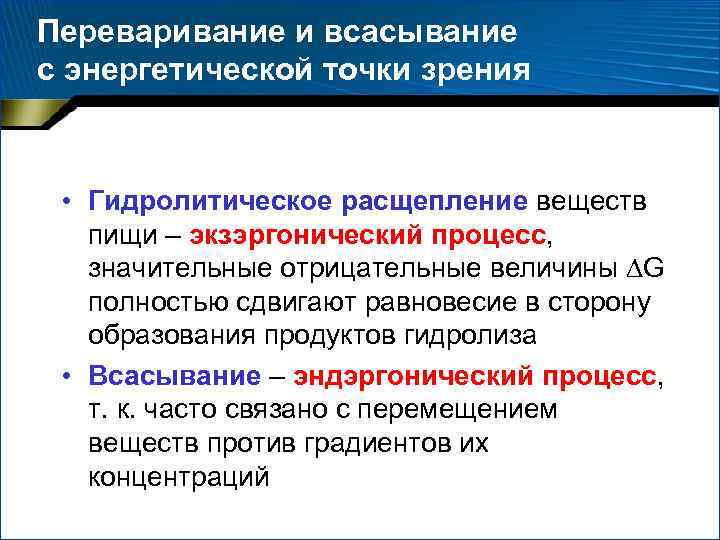 Переваривание и всасывание с энергетической точки зрения

• Гидролитическое расщепление веществ пищи – экзэргонический процесс, значительные отрицательные величины $\Delta G$ полностью сдвигают равновесие в сторону образования продуктов гидролиза

• Всасывание – эндэргонический процесс, т. к. часто связано с перемещением веществ против градиентов их концентраций